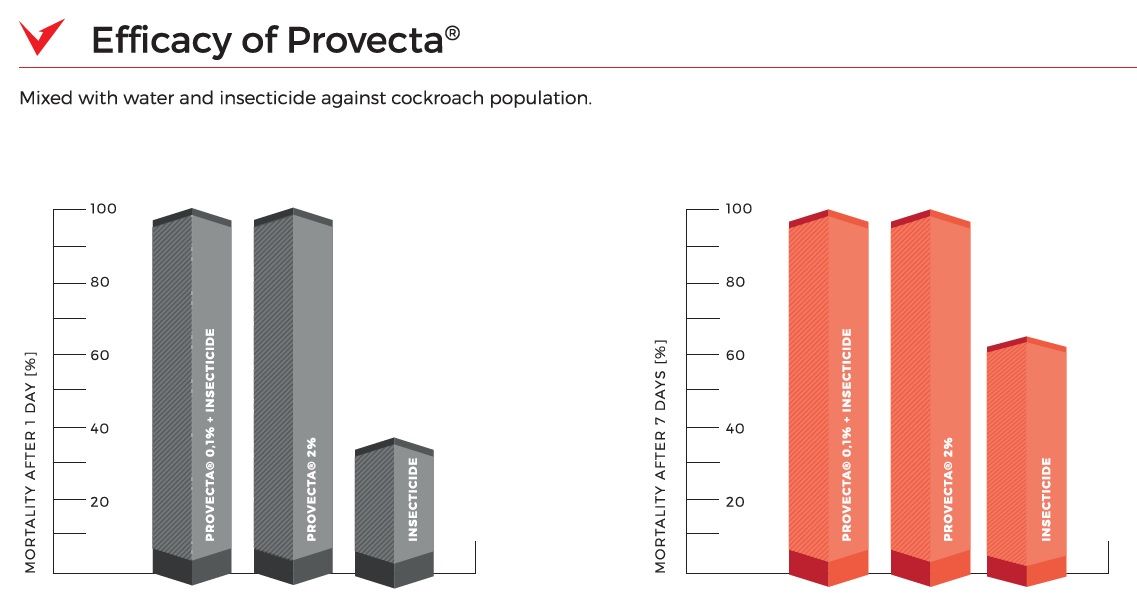 Efficacy of Provecta®

Mixed with water and insecticide against cockroach population.

MORTALITY AFTER 1 DAY [%]

100
80
60
40
20

PROVECTA® 0,1% + INSECTICIDE
PROVECTA® 2%
INSECTICIDE

MORTALITY AFTER 7 DAYS [%]

100
80
60
40
20

PROVECTA® 0,1% + INSECTICIDE
PROVECTA® 2%
INSECTICIDE